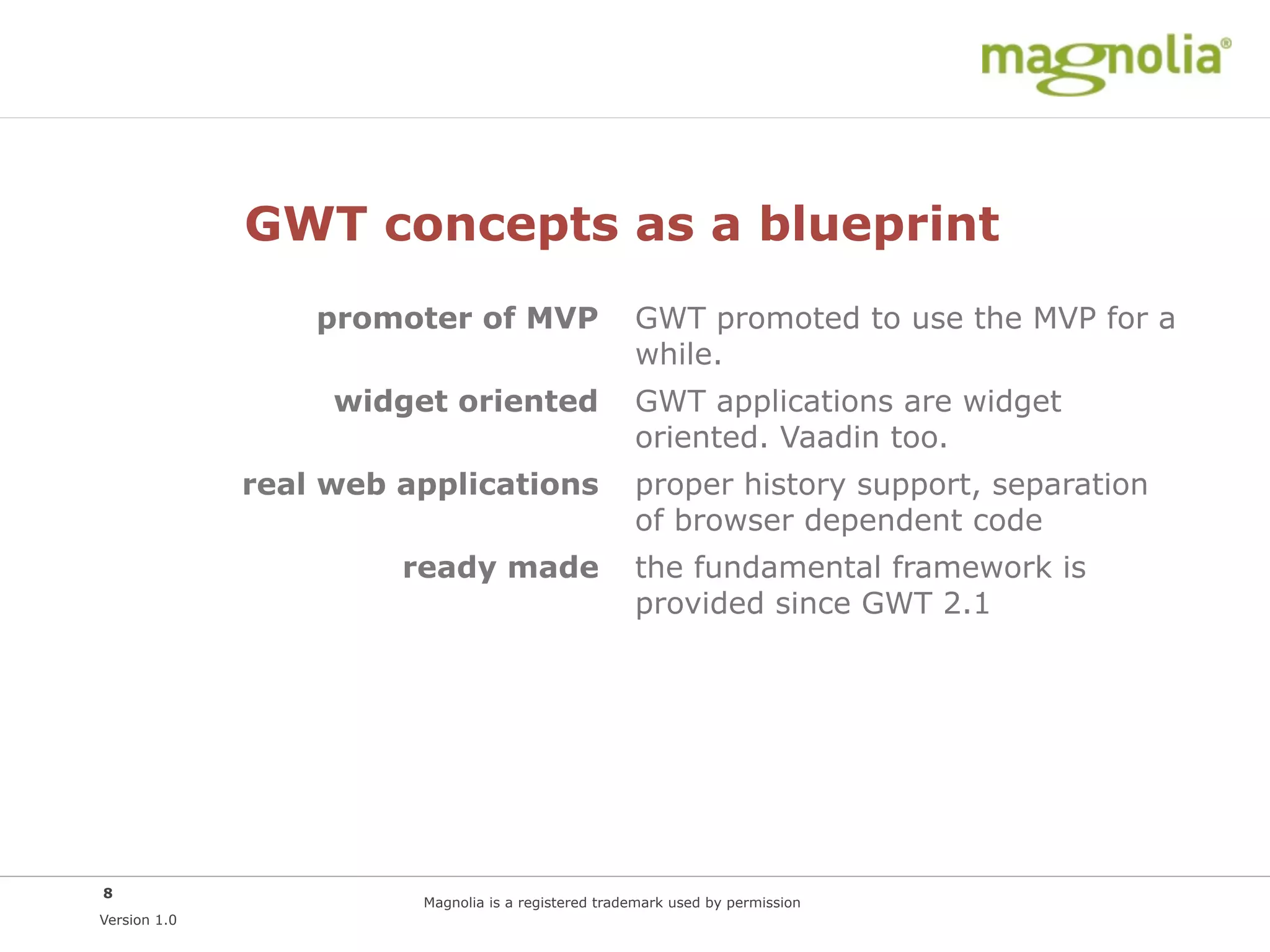 magnolia®

GWT concepts as a blueprint

promoter of MVP
GWT promoted to use the MVP for a while.

widget oriented
GWT applications are widget oriented. Vaadin too.

real web applications
proper history support, separation of browser dependent code

ready made
the fundamental framework is provided since GWT 2.1

8
Version 1.0

Magnolia is a registered trademark used by permission